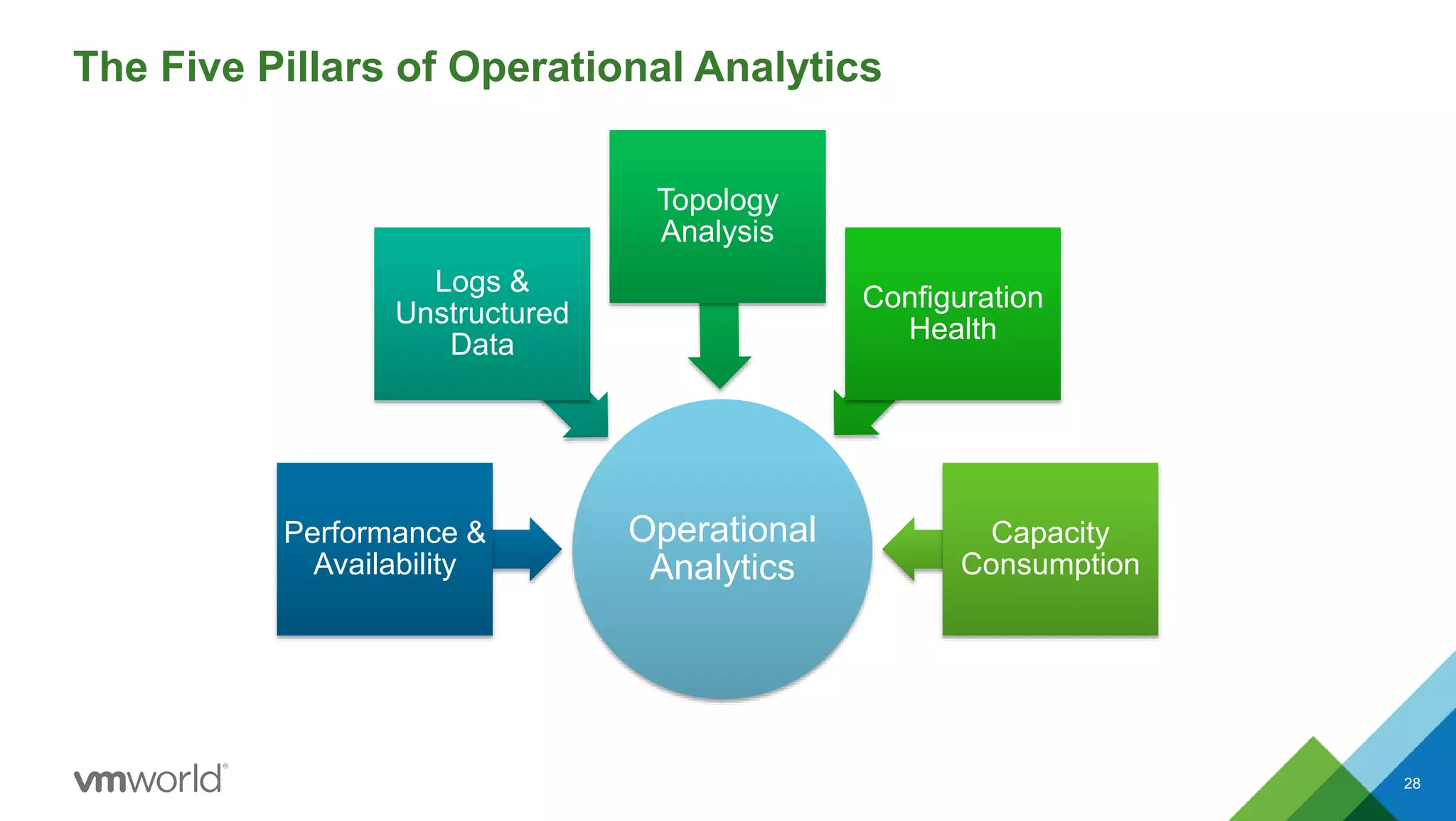 The Five Pillars of Operational Analytics

Topology Analysis

Logs & Unstructured Data

Configuration Health

Performance & Availability

Operational Analytics

Capacity Consumption

vmworld®

28